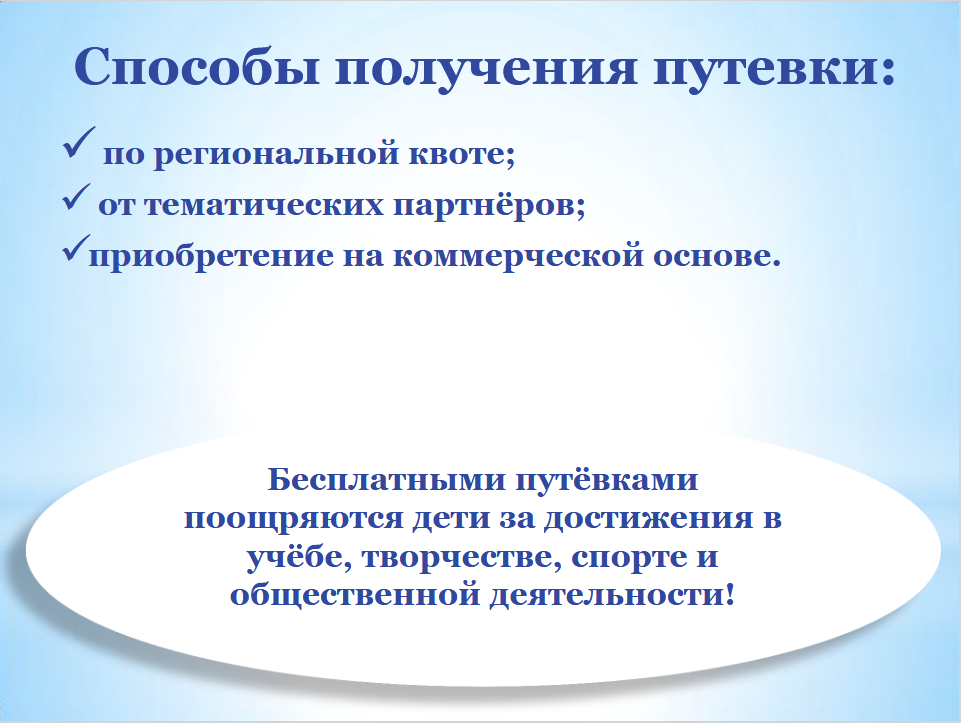 Способы получения путевки:

✓ по региональной квоте;
✓ от тематических партнёров;
✓приобретение на коммерческой основе.

Бесплатными путёвками поощряются дети за достижения в учёбе, творчестве, спорте и общественной деятельности!